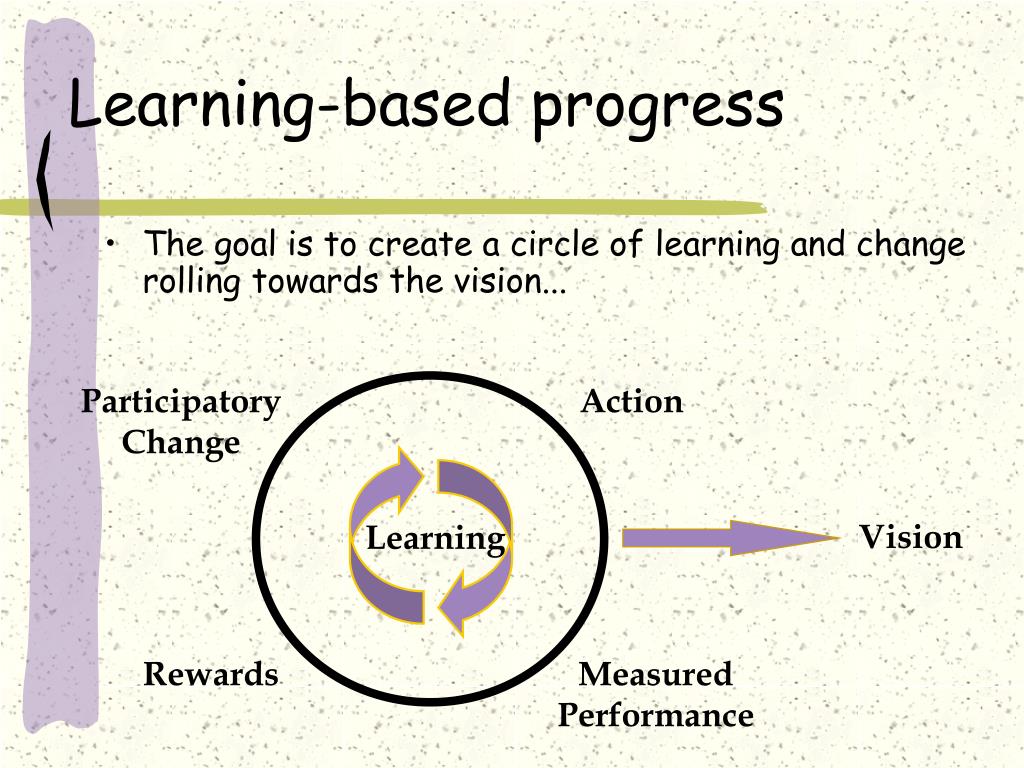 Learning-based progress

• The goal is to create a circle of learning and change rolling towards the vision...

Participatory Change

Action

Learning

Vision

Rewards

Measured Performance